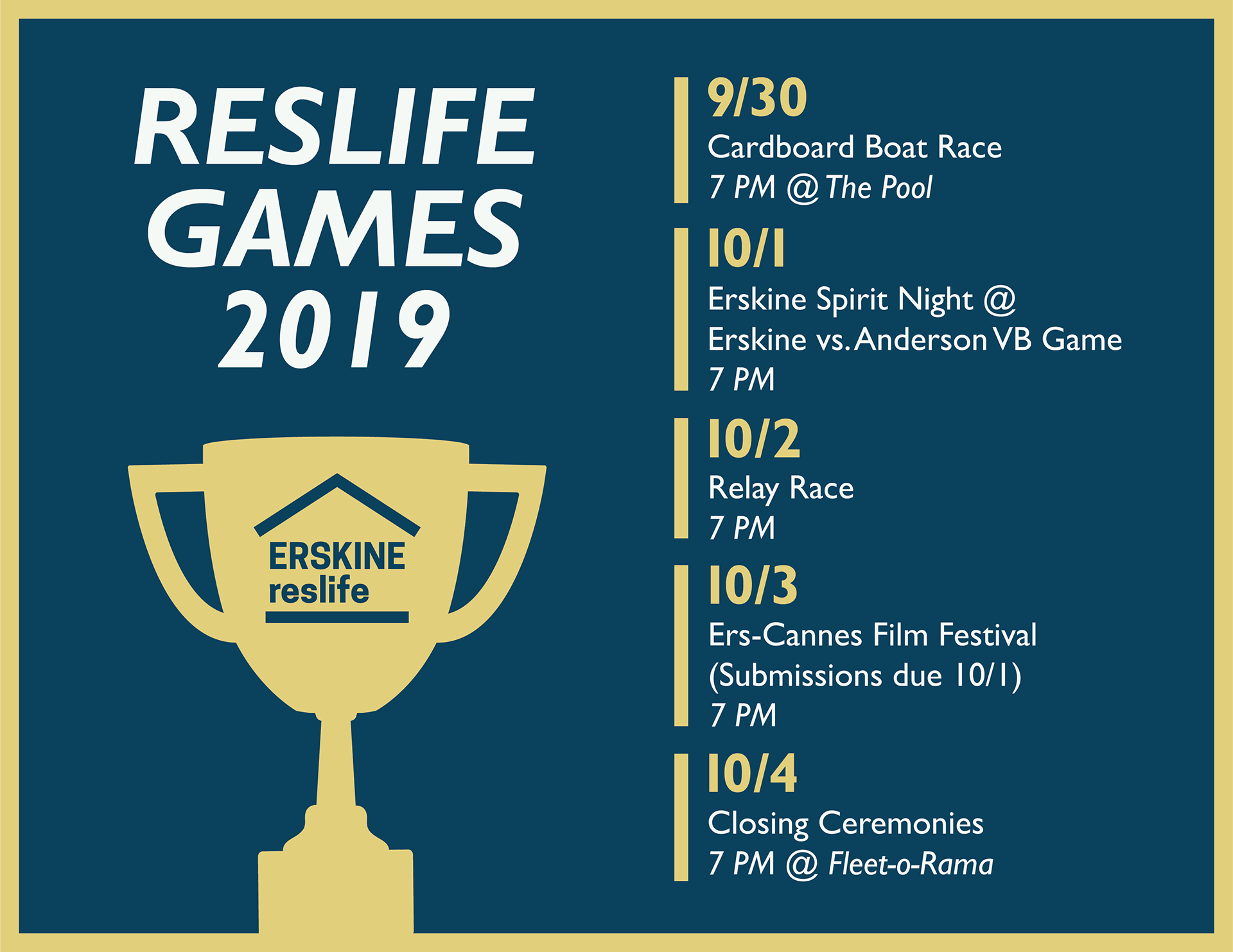 RESLIFE GAMES 2019

ERSKINE reslife

9/30
Cardboard Boat Race
7 PM @ The Pool

10/1
Erskine Spirit Night @ Erskine vs. Anderson VB Game
7 PM

10/2
Relay Race
7 PM

10/3
Ers-Cannes Film Festival (Submissions due 10/1)
7 PM

10/4
Closing Ceremonies
7 PM @ Fleet-o-Rama